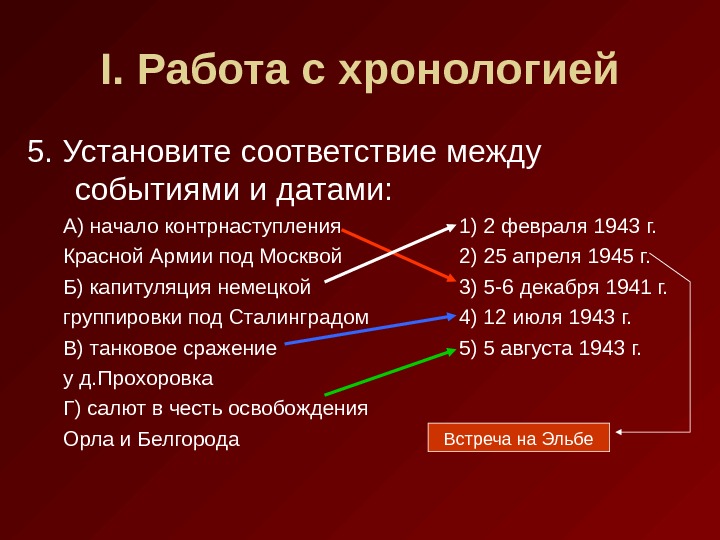 I. Работа с хронологией

5. Установите соответствие между событиями и датами:

А) начало контрнаступления Красной Армии под Москвой
Б) капитуляция немецкой группировки под Сталинградом
В) танковое сражение у д.Прохоровка
Г) салют в честь освобождения Орла и Белгорода

1) 2 февраля 1943 г.
2) 25 апреля 1945 г.
3) 5-6 декабря 1941 г.
4) 12 июля 1943 г.
5) 5 августа 1943 г.

Встреча на Эльбе